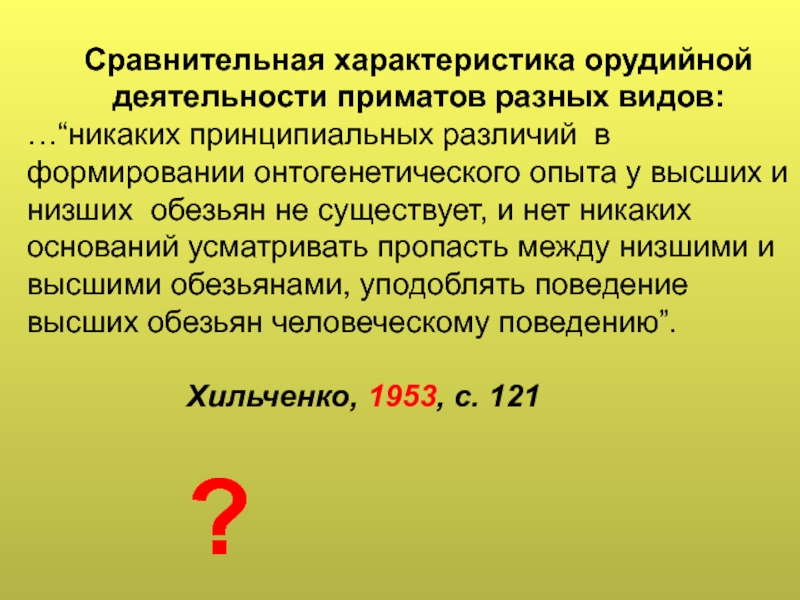 Сравнительная характеристика орудийной деятельности приматов разных видов:

…“никаких принципиальных различий в формировании онтогенетического опыта у высших и низших обезьян не существует, и нет никаких оснований усматривать пропасть между низшими и высшими обезьянами, уподоблять поведение высших обезьян человеческому поведению”.

Хильченко, 1953, с. 121

?